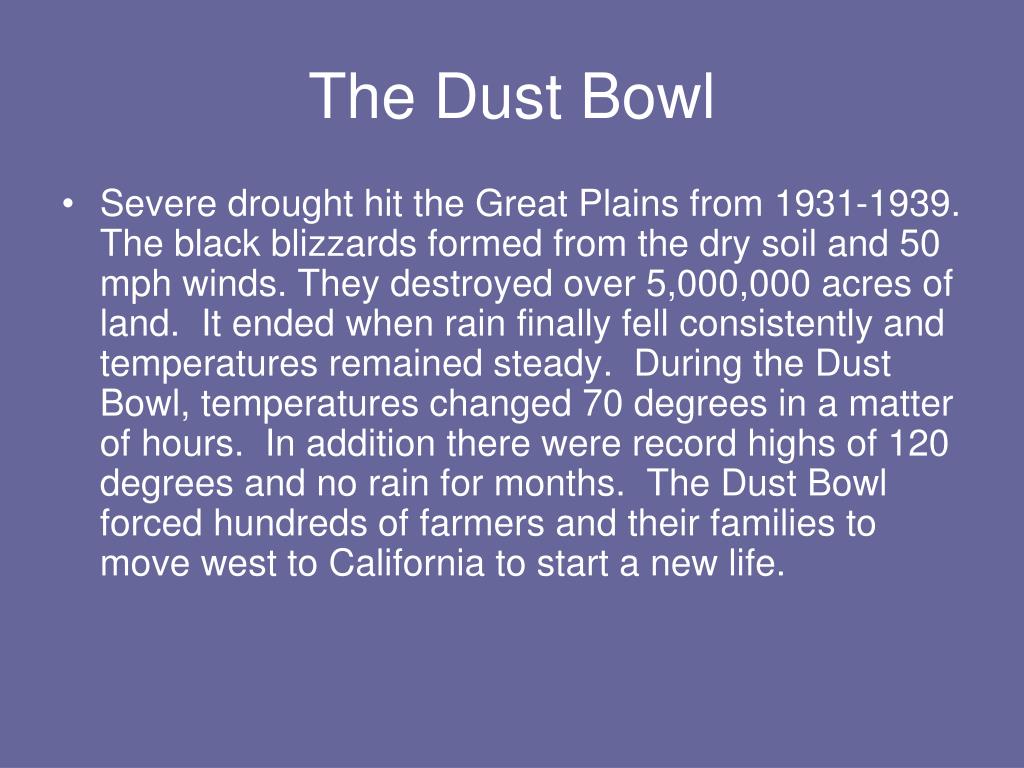 The Dust Bowl

• Severe drought hit the Great Plains from 1931-1939. The black blizzards formed from the dry soil and 50 mph winds. They destroyed over 5,000,000 acres of land.  It ended when rain finally fell consistently and temperatures remained steady.  During the Dust Bowl, temperatures changed 70 degrees in a matter of hours.  In addition there were record highs of 120 degrees and no rain for months.  The Dust Bowl forced hundreds of farmers and their families to move west to California to start a new life.